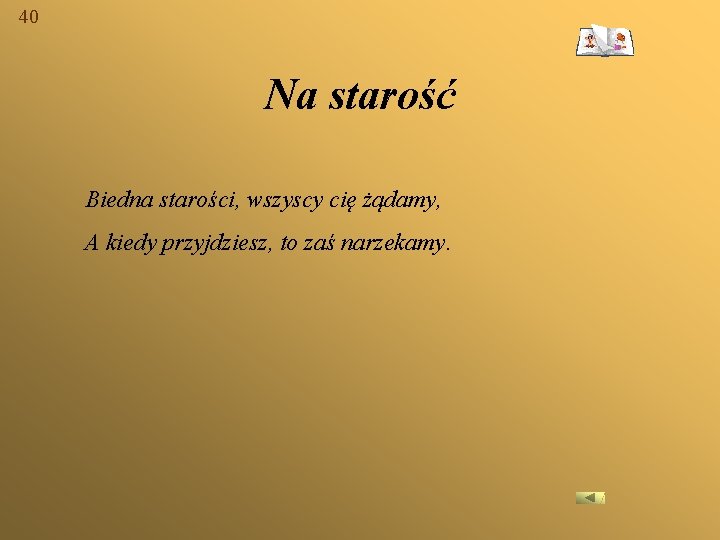 40

Na starość

Biedna starości, wszyscy cię żądamy,

A kiedy przyjdziesz, to zaś narzekamy.